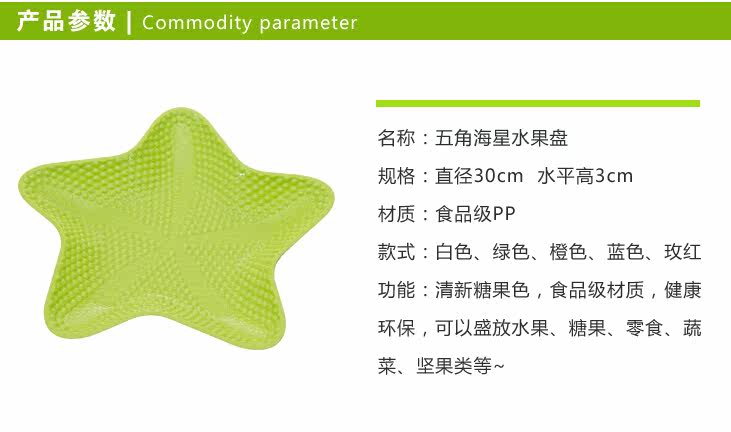 产品参数 | Commodity parameter

名称：五角海星水果盘

规格：直径30cm 水平高3cm

材质：食品级PP

款式：白色、绿色、橙色、蓝色、玫红

功能：清新糖果色，食品级材质，健康环保，可以盛放水果、糖果、零食、蔬菜、坚果类等~